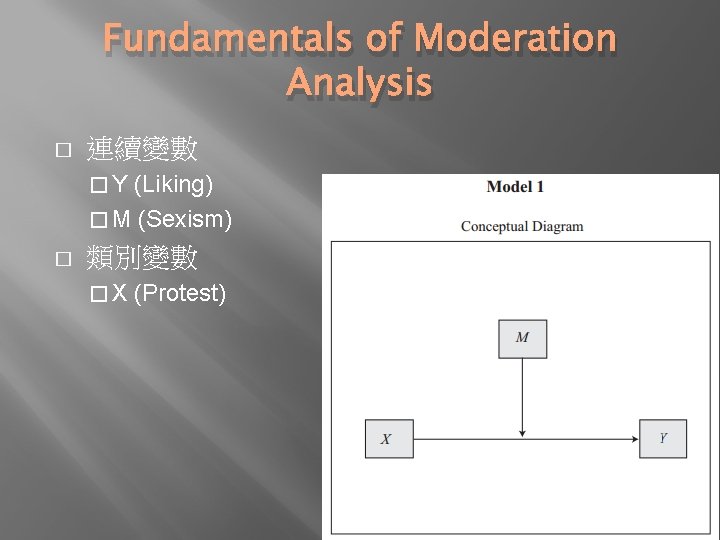 Fundamentals of Moderation Analysis

□ 連續變數
□ Y (Liking)
□ M (Sexism)
□ 類別變數
□ X (Protest)

Model 1

Conceptual Diagram

M

X

Y